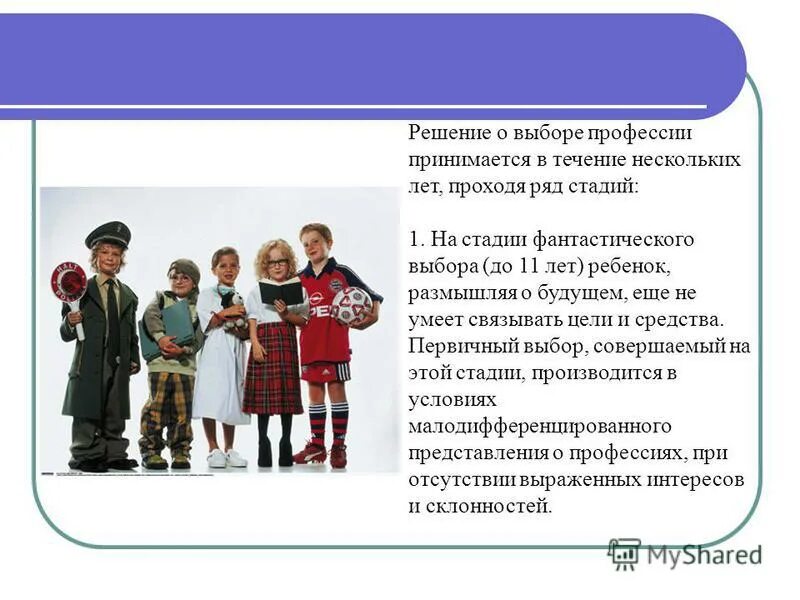 Решение о выборе профессии принимается в течение нескольких лет, проходя ряд стадий:

1. На стадии фантастического выбора (до 11 лет) ребенок, размышляя о будущем, еще не умеет связывать цели и средства. Первичный выбор, совершаемый на этой стадии, производится в условиях малодифференцированного представления о профессиях, при отсутствии выраженных интересов и склонностей.

HALT POLIZEI

MyShared